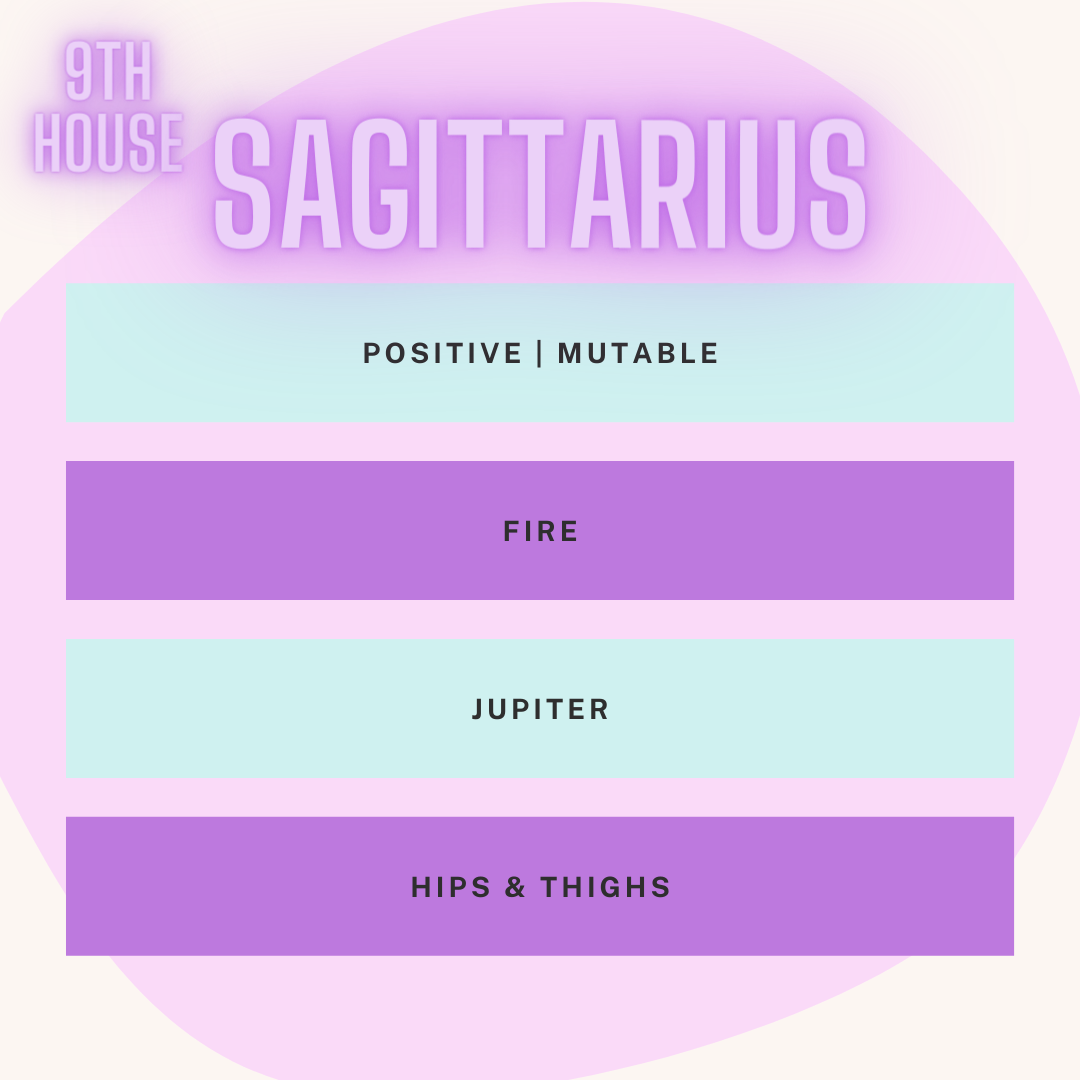 9TH HOUSE

SAGITTARIUS

POSITIVE | MUTABLE

FIRE

JUPITER

HIPS & THIGHS